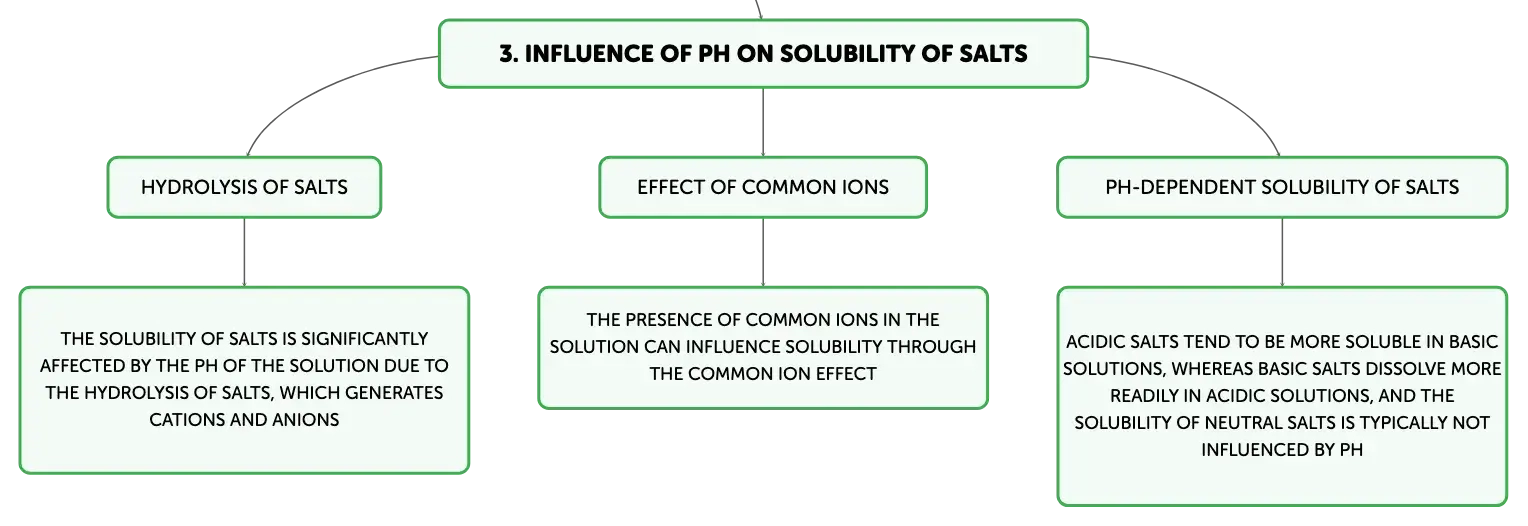 3. INFLUENCE OF PH ON SOLUBILITY OF SALTS

HYDROLYSIS OF SALTS

THE SOLUBILITY OF SALTS IS SIGNIFICANTLY AFFECTED BY THE PH OF THE SOLUTION DUE TO THE HYDROLYSIS OF SALTS, WHICH GENERATES CATIONS AND ANIONS

EFFECT OF COMMON IONS

THE PRESENCE OF COMMON IONS IN THE SOLUTION CAN INFLUENCE SOLUBILITY THROUGH THE COMMON ION EFFECT

PH-DEPENDENT SOLUBILITY OF SALTS

ACIDIC SALTS TEND TO BE MORE SOLUBLE IN BASIC SOLUTIONS, WHEREAS BASIC SALTS DISSOLVE MORE READILY IN ACIDIC SOLUTIONS, AND THE SOLUBILITY OF NEUTRAL SALTS IS TYPICALLY NOT INFLUENCED BY PH